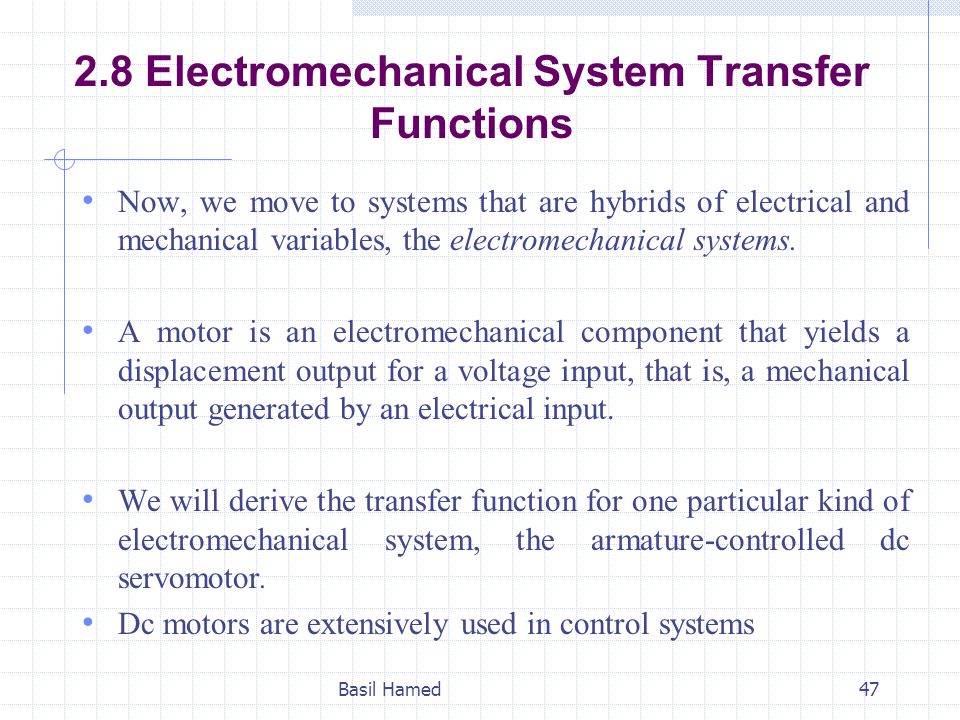 2.8 Electromechanical System Transfer Functions

• Now, we move to systems that are hybrids of electrical and mechanical variables, the electromechanical systems.

• A motor is an electromechanical component that yields a displacement output for a voltage input, that is, a mechanical output generated by an electrical input.

• We will derive the transfer function for one particular kind of electromechanical system, the armature-controlled dc servomotor.

• Dc motors are extensively used in control systems

Basil Hamed

47